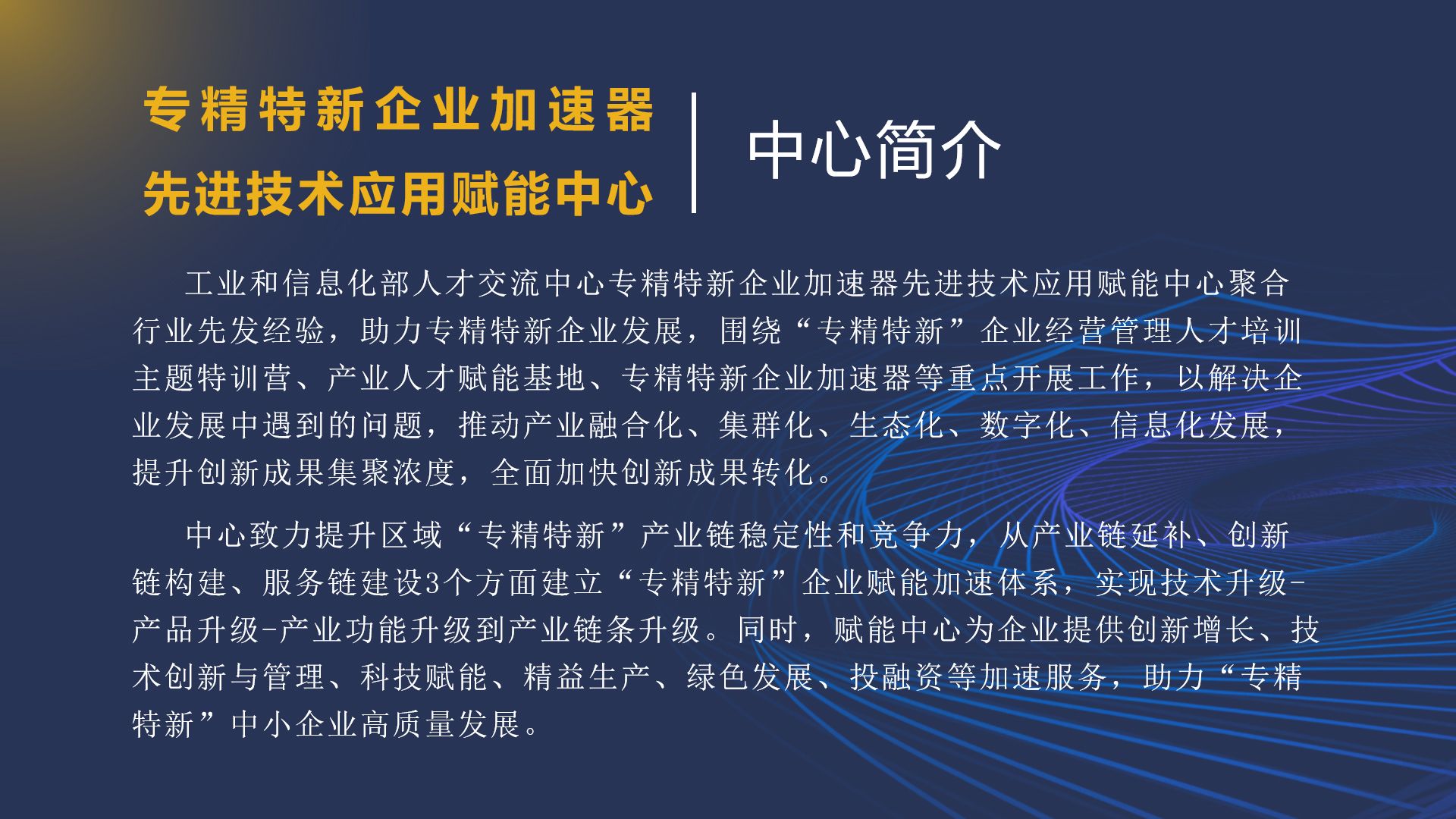 专精特新企业加速器
先进技术应用赋能中心

中心简介

工业和信息化部人才交流中心专精特新企业加速器先进技术应用赋能中心聚合行业先发经验，助力专精特新企业发展，围绕“专精特新”企业经营管理人才培训主题特训营、产业人才赋能基地、专精特新企业加速器等重点开展工作，以解决企业发展中遇到的问题，推动产业融合化、集群化、生态化、数字化、信息化发展，提升创新成果集聚浓度，全面加快创新成果转化。

中心致力提升区域“专精特新”产业链稳定性和竞争力，从产业链延补、创新链构建、服务链建设3个方面建立“专精特新”企业赋能加速体系，实现技术升级-产品升级-产业功能升级到产业链条升级。同时，赋能中心为企业提供创新增长、技术创新与管理、科技赋能、精益生产、绿色发展、投融资等加速服务，助力“专精特新”中小企业高质量发展。